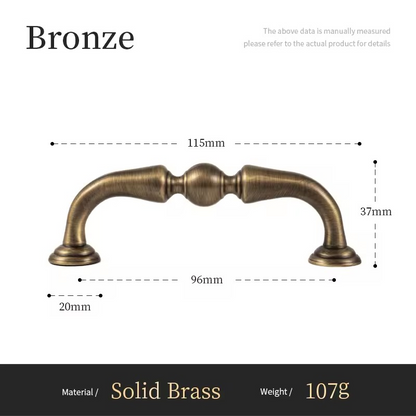 Bronze

The above data is manually measured
please refer to the actual product for details

115mm

37mm

96mm

20mm

Material / Solid Brass Weight / 107g